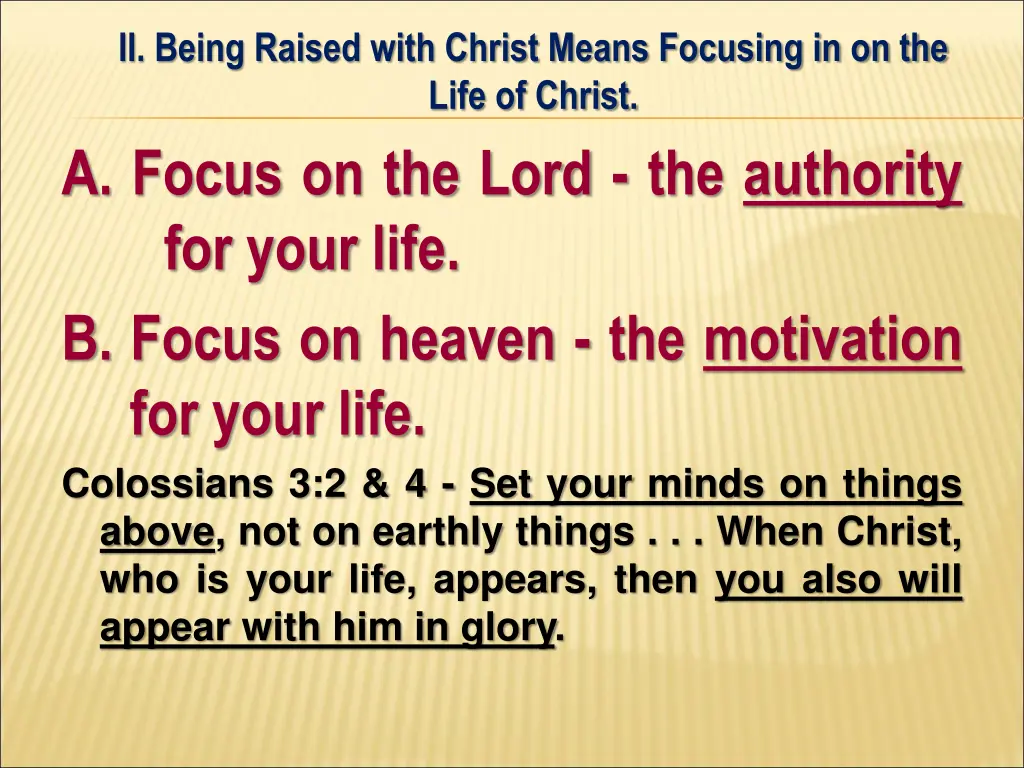 II. Being Raised with Christ Means Focusing in on the Life of Christ.

A. Focus on the Lord - the authority for your life.

B. Focus on heaven - the motivation for your life.

Colossians 3:2 & 4 - Set your minds on things above, not on earthly things . . . When Christ, who is your life, appears, then you also will appear with him in glory.